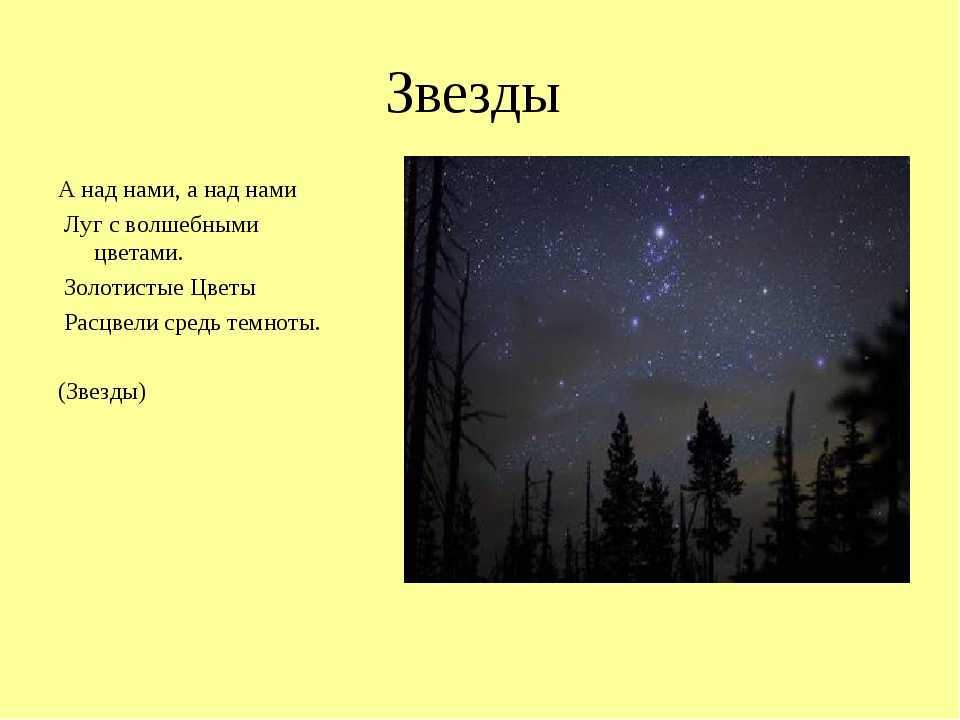 Звезды

А над нами, а над нами
Луг с волшебными цветами.
Золотистые Цветы
Расцвели средь темноты.

(Звезды)